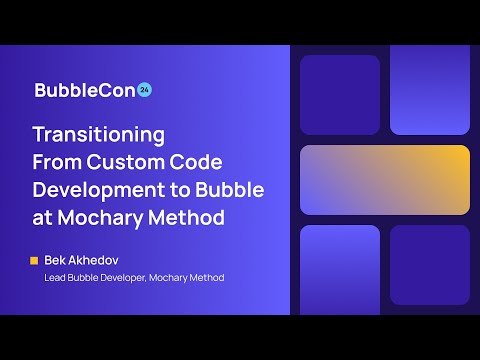 BubbleCon 24

Transitioning From Custom Code Development to Bubble at Mochary Method

Bek Akhedov

Lead Bubble Developer, Mochary Method